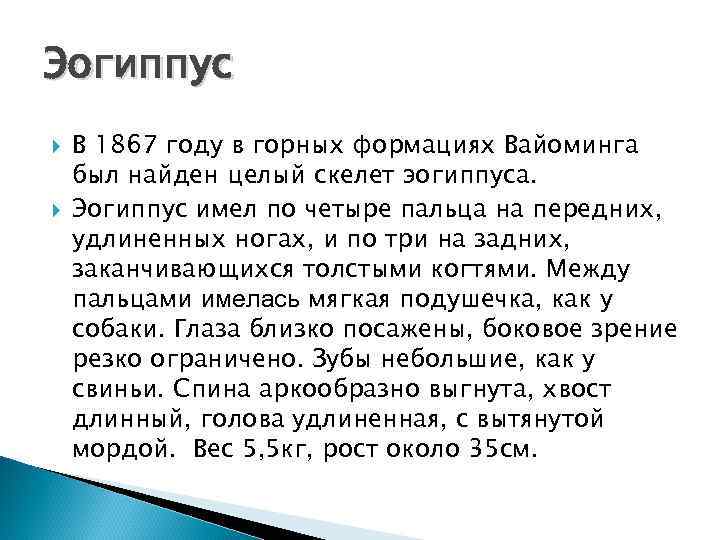 Эогиппус

В 1867 году в горных формациях Вайоминга был найден целый скелет эогиппуса.

Эогиппус имел по четыре пальца на передних, удлиненных ногах, и по три на задних, заканчивающихся толстыми когтями. Между пальцами имелась мягкая подушечка, как у собаки. Глаза близко посажены, боковое зрение резко ограничено. Зубы небольшие, как у свиньи. Спина аркообразно выгнута, хвост длинный, голова удлиненная, с вытянутой мордой. Вес 5,5кг, рост около 35см.